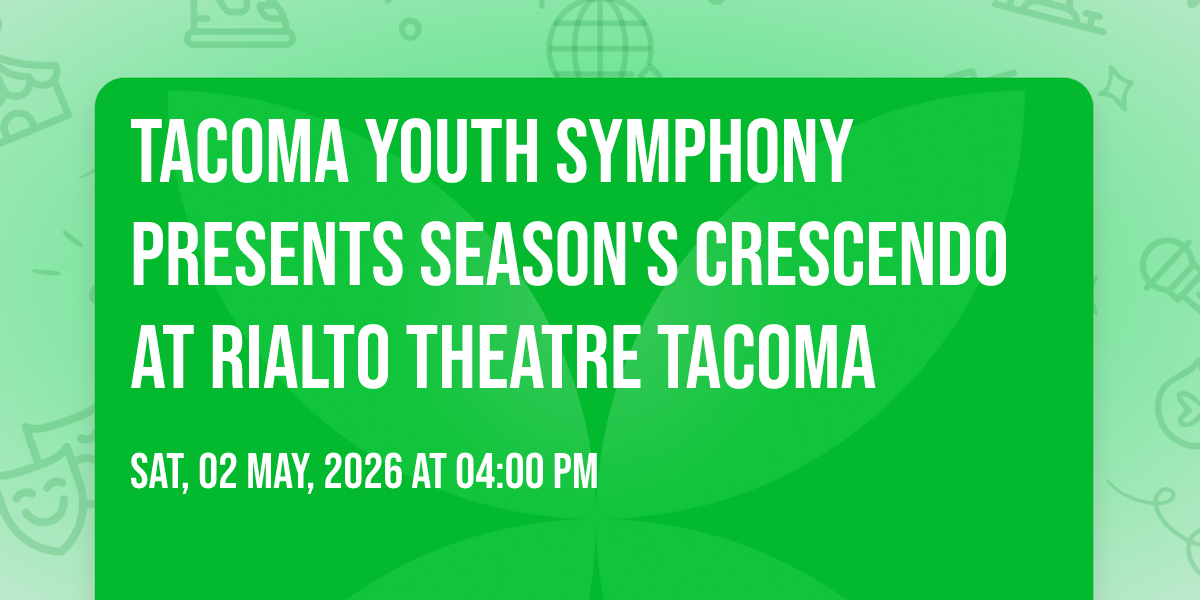 TACOMA YOUTH SYMPHONY PRESENTS SEASON'S CRESCENDO AT RIALTO THEATRE TACOMA

SAT, 02 MAY, 2026 AT 04:00 PM